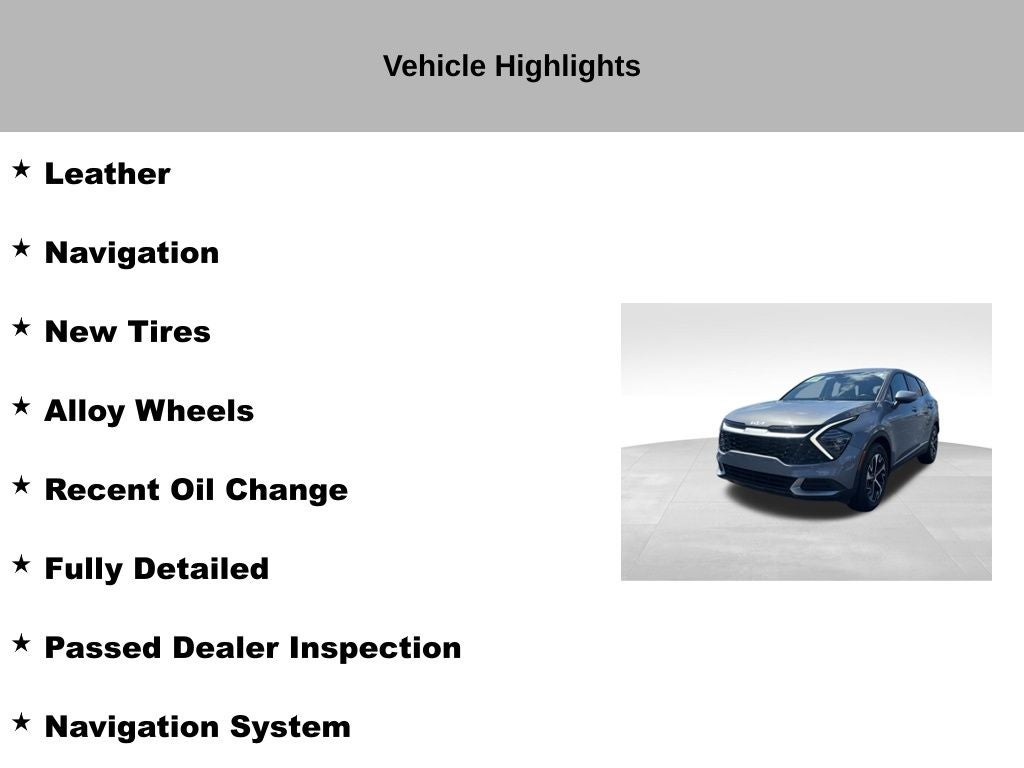 Vehicle Highlights

★ Leather

★ Navigation

★ New Tires

★ Alloy Wheels

★ Recent Oil Change

★ Fully Detailed

★ Passed Dealer Inspection

★ Navigation System